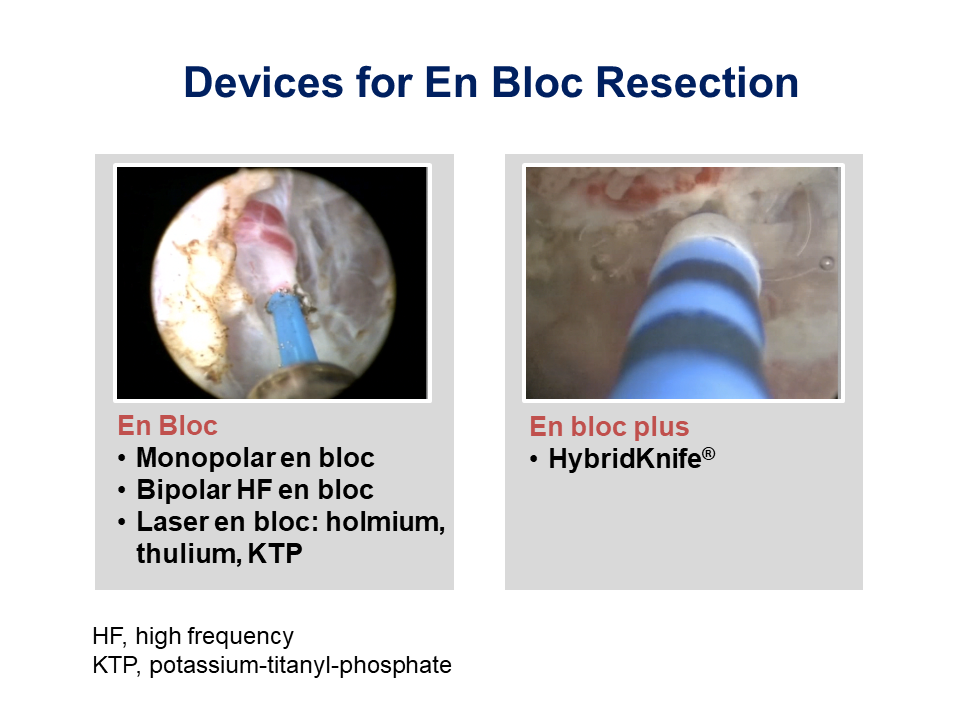 Devices for En Bloc Resection

En Bloc
• Monopolar en bloc
• Bipolar HF en bloc
• Laser en bloc: holmium, thulium, KTP

En bloc plus
• HybridKnife®

HF, high frequency
KTP, potassium-titanyl-phosphate